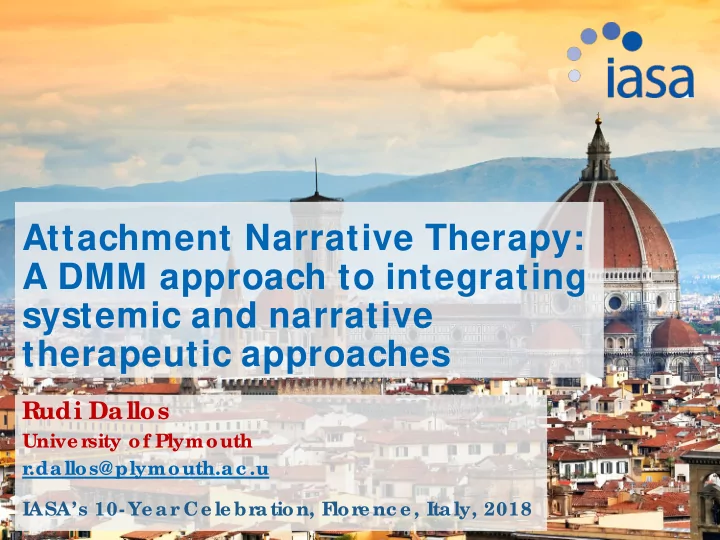 iasa

Attachment Narrative Therapy: A DMM approach to integrating systemic and narrative therapeutic approaches

Rudi Dallos
University of Plymouth
r.dallos@plymouth.ac.u

IASA's 10-Year Celebration, Florence, Italy, 2018